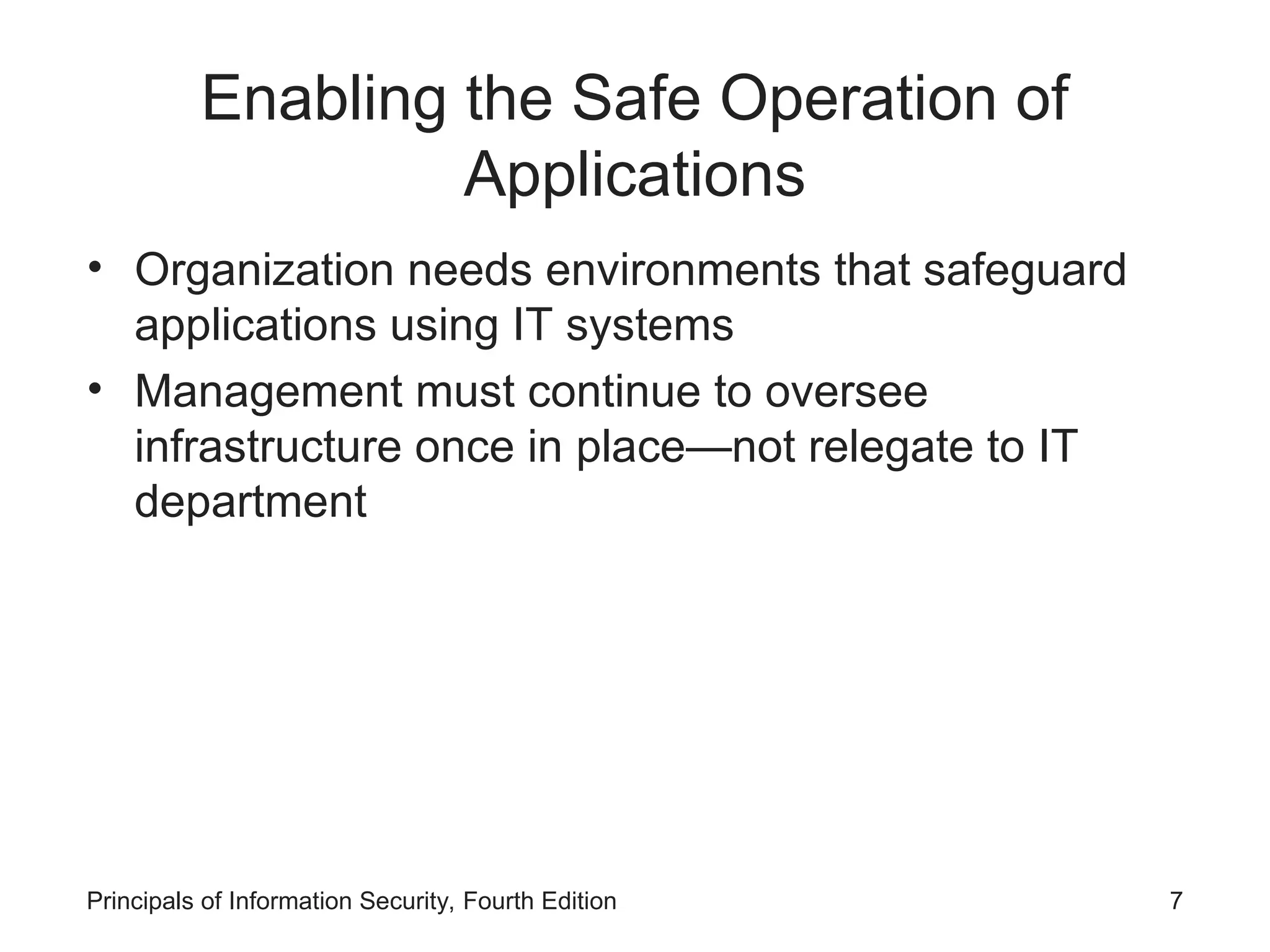 Enabling the Safe Operation of Applications

• Organization needs environments that safeguard applications using IT systems
• Management must continue to oversee infrastructure once in place—not relegate to IT department

Principals of Information Security, Fourth Edition

7